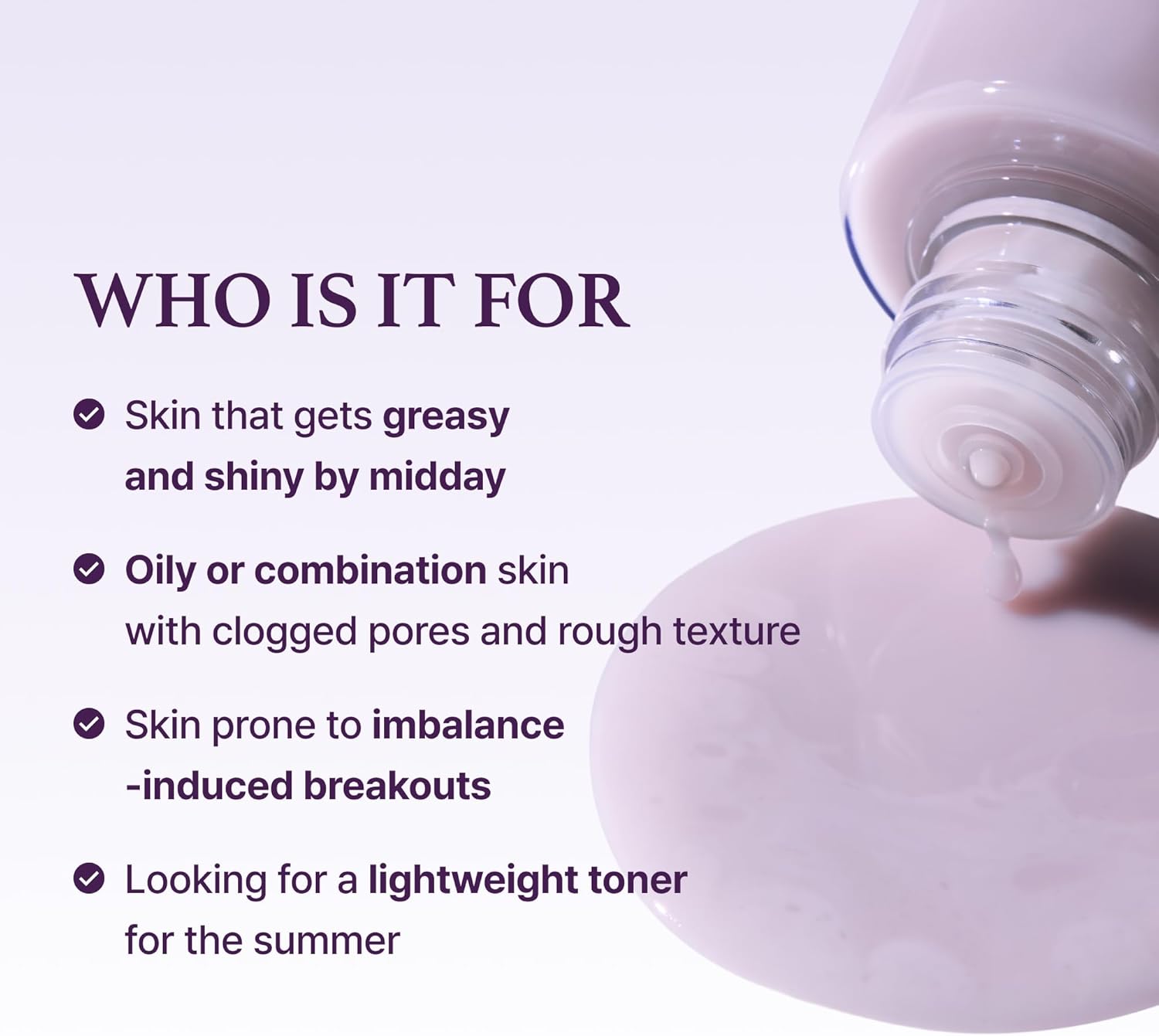 WHO IS IT FOR

Skin that gets greasy and shiny by midday

Oily or combination skin with clogged pores and rough texture

Skin prone to imbalance -induced breakouts

Looking for a lightweight toner for the summer